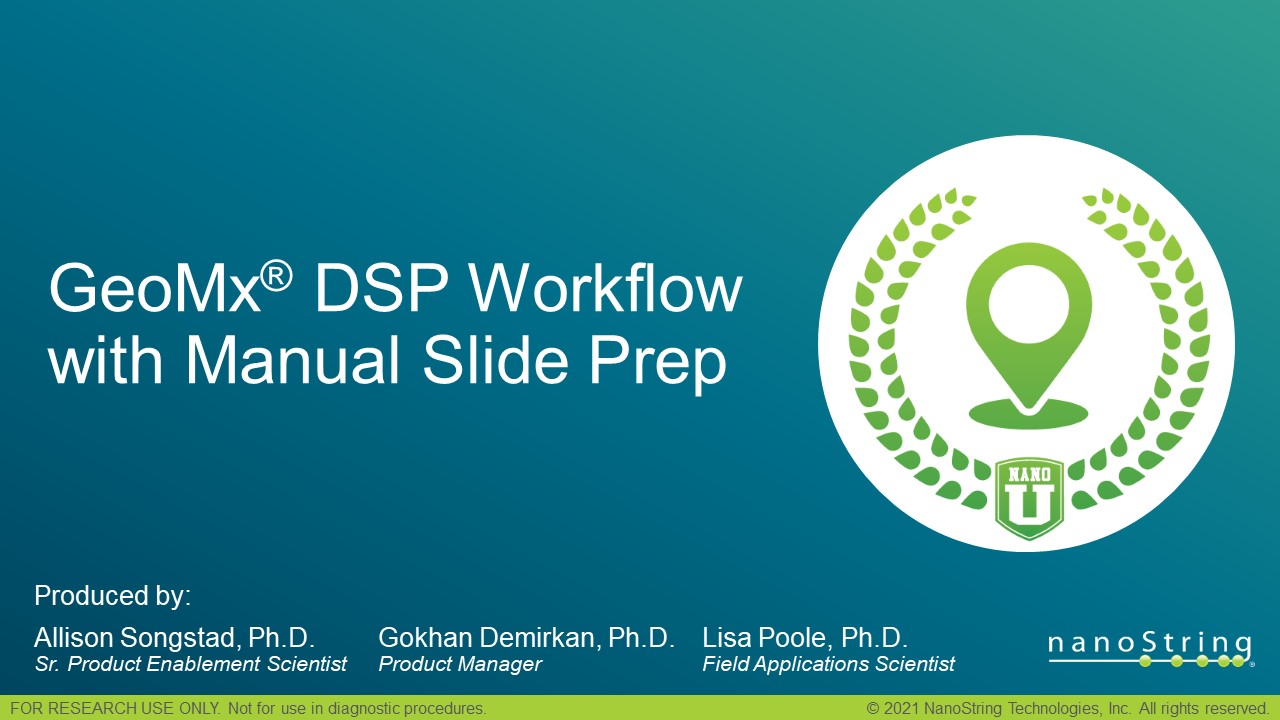 GeoMx® DSP Workflow with Manual Slide Prep

NANO U

Produced by:

Allison Songstad, Ph.D.
Sr. Product Enablement Scientist

Gokhan Demirkan, Ph.D.
Product Manager

Lisa Poole, Ph.D.
Field Applications Scientist

nanoString®

FOR RESEARCH USE ONLY. Not for use in diagnostic procedures.

© 2021 NanoString Technologies, Inc. All rights reserved.